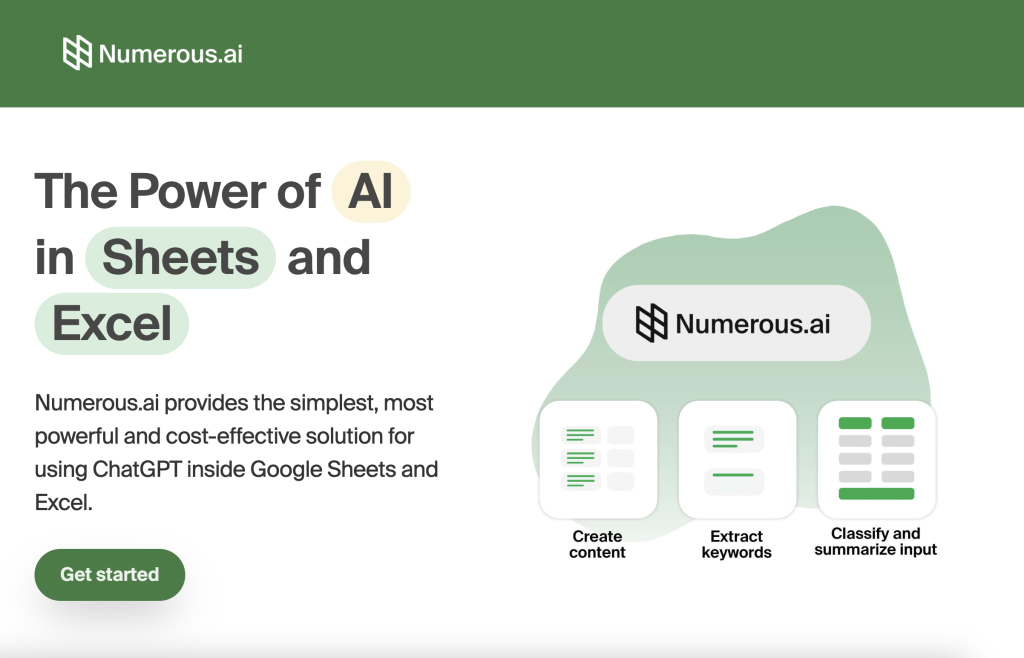 Numerous.ai

The Power of AI in Sheets and Excel

Numerous.ai provides the simplest, most powerful and cost-effective solution for using ChatGPT inside Google Sheets and Excel.

Get started

Numerous.ai

Create content

Extract keywords

Classify and summarize input